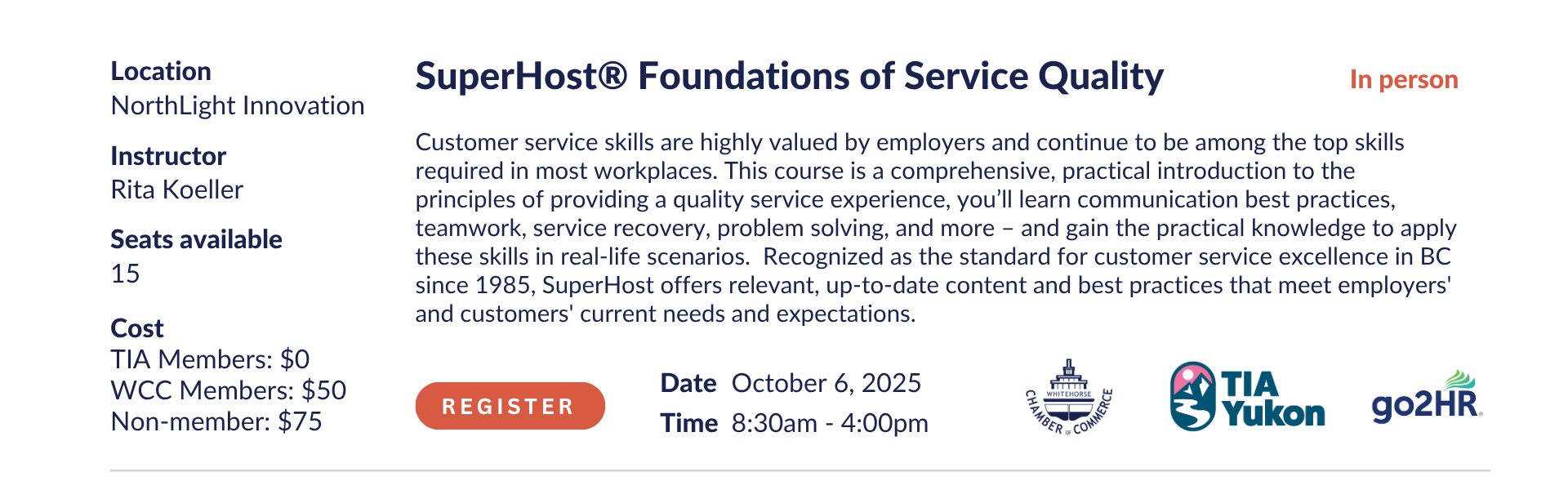 Location
NorthLight Innovation

Instructor
Rita Koeller

Seats available
15

Cost
TIA Members: $0
WCC Members: $50
Non-member: $75

SuperHost® Foundations of Service Quality

In person

Customer service skills are highly valued by employers and continue to be among the top skills required in most workplaces. This course is a comprehensive, practical introduction to the principles of providing a quality service experience, you'll learn communication best practices, teamwork, service recovery, problem solving, and more – and gain the practical knowledge to apply these skills in real-life scenarios. Recognized as the standard for customer service excellence in BC since 1985, SuperHost offers relevant, up-to-date content and best practices that meet employers' and customers' current needs and expectations.

REGISTER

Date October 6, 2025
Time 8:30am - 4:00pm

WHITEHORSE CHAMBER OF COMMERCE

TIA Yukon

go2HR